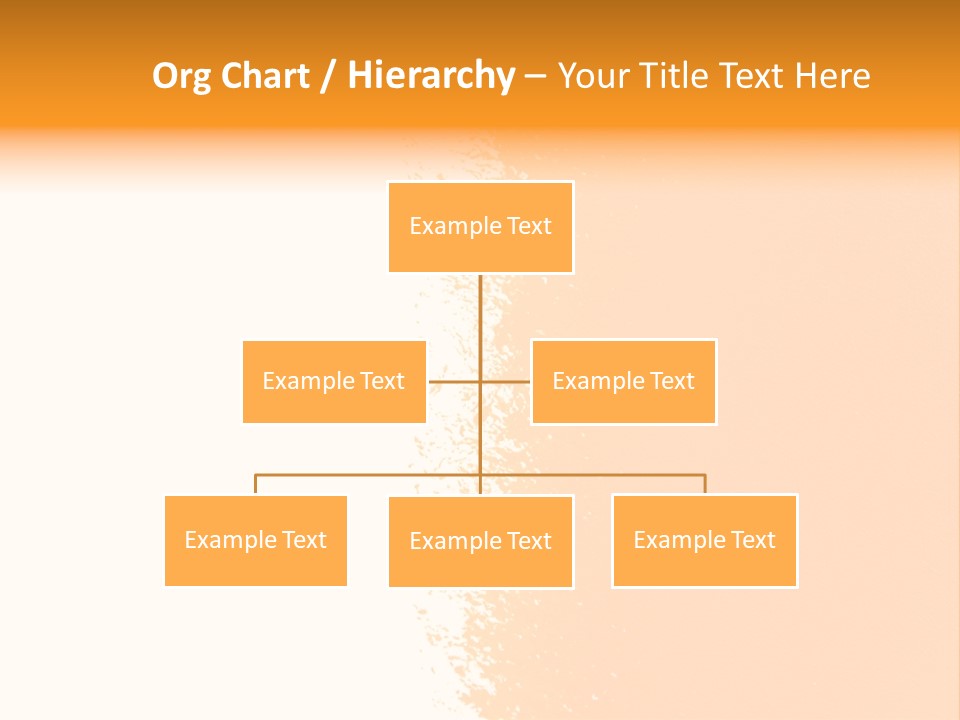 Org Chart / Hierarchy – Your Title Text Here

Example Text

Example Text

Example Text

Example Text

Example Text

Example Text